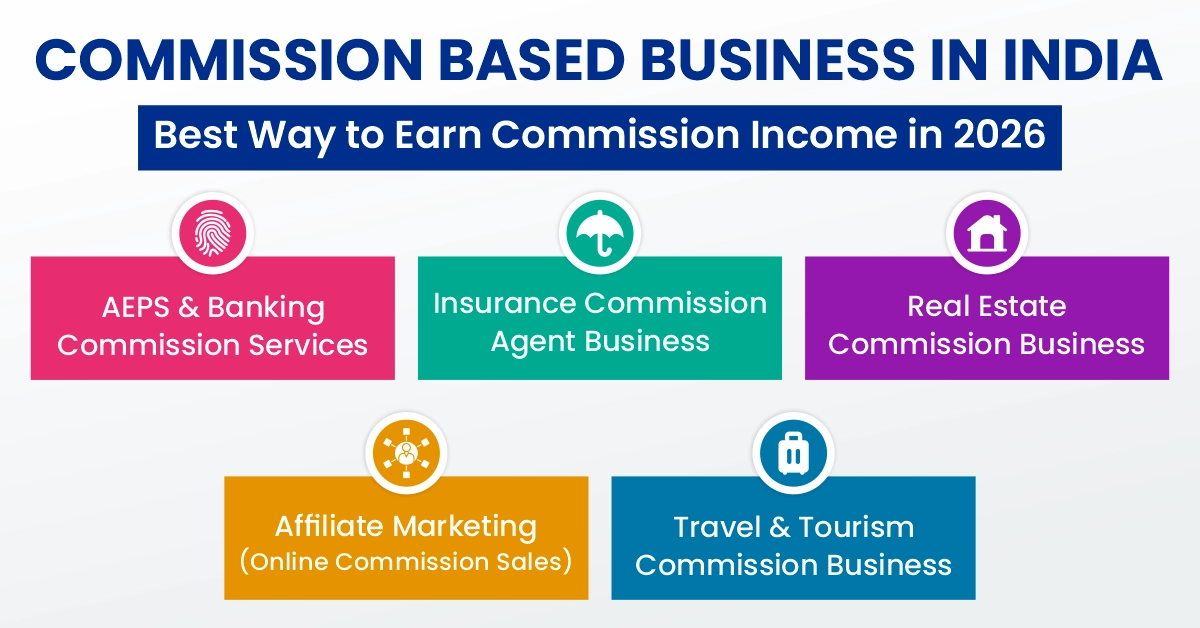 COMMISSION BASED BUSINESS IN INDIA

Best Way to Earn Commission Income in 2026

AEPS & Banking Commission Services

Insurance Commission Agent Business

Real Estate Commission Business

Affiliate Marketing (Online Commission Sales)

Travel & Tourism Commission Business